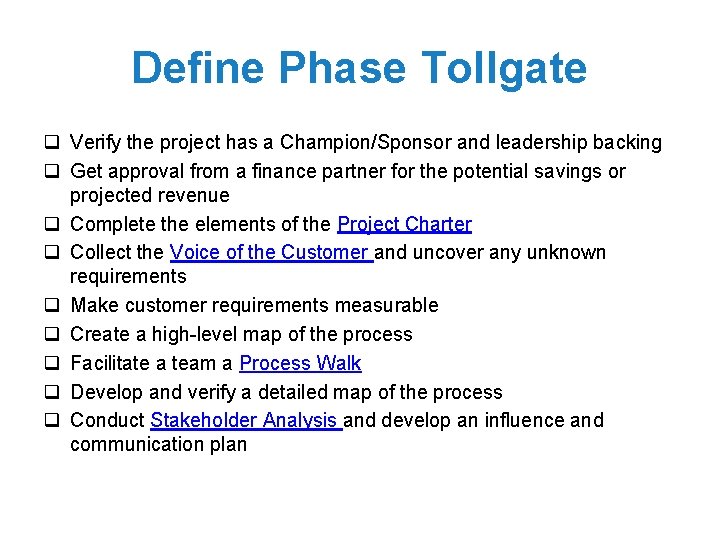 Define Phase Tollgate

❑ Verify the project has a Champion/Sponsor and leadership backing
❑ Get approval from a finance partner for the potential savings or projected revenue
❑ Complete the elements of the Project Charter
❑ Collect the Voice of the Customer and uncover any unknown requirements
❑ Make customer requirements measurable
❑ Create a high-level map of the process
❑ Facilitate a team a Process Walk
❑ Develop and verify a detailed map of the process
❑ Conduct Stakeholder Analysis and develop an influence and communication plan